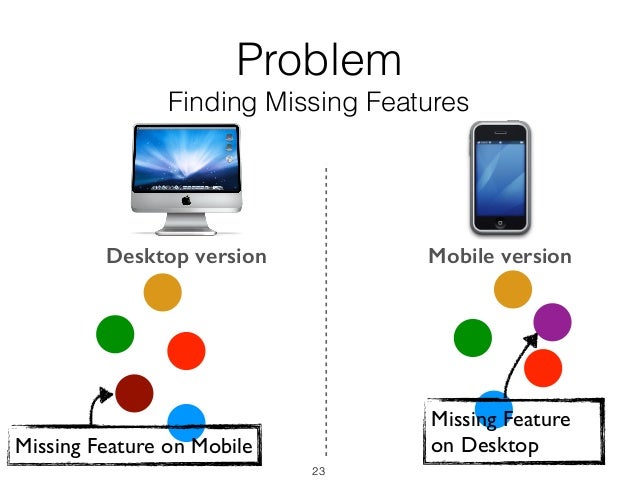 Problem
Finding Missing Features

Desktop version

Missing Feature on Mobile

Mobile version

Missing Feature on Desktop

23